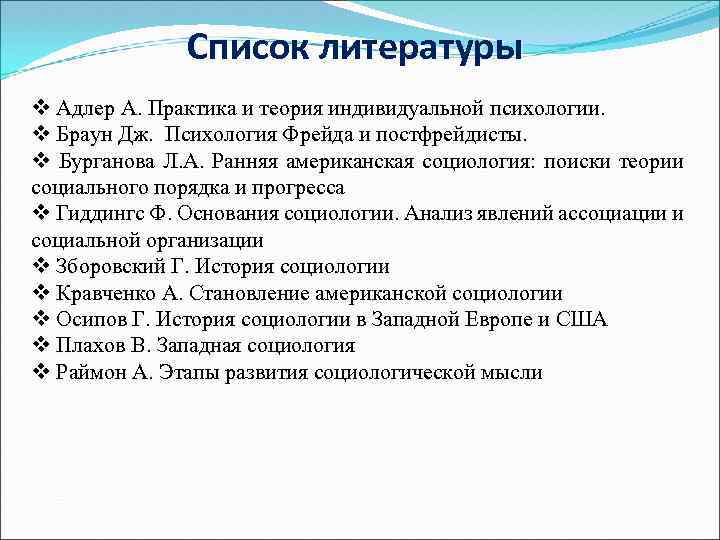 Список литературы

❖ Адлер А. Практика и теория индивидуальной психологии.
❖ Браун Дж. Психология Фрейда и постфрейдисты.
❖ Бурганова Л.А. Ранняя американская социология: поиски теории социального порядка и прогресса
❖ Гиддингс Ф. Основания социологии. Анализ явлений ассоциации и социальной организации
❖ Зборовский Г. История социологии
❖ Кравченко А. Становление американской социологии
❖ Осипов Г. История социологии в Западной Европе и США
❖ Плахов В. Западная социология
❖ Раймон А. Этапы развития социологической мысли